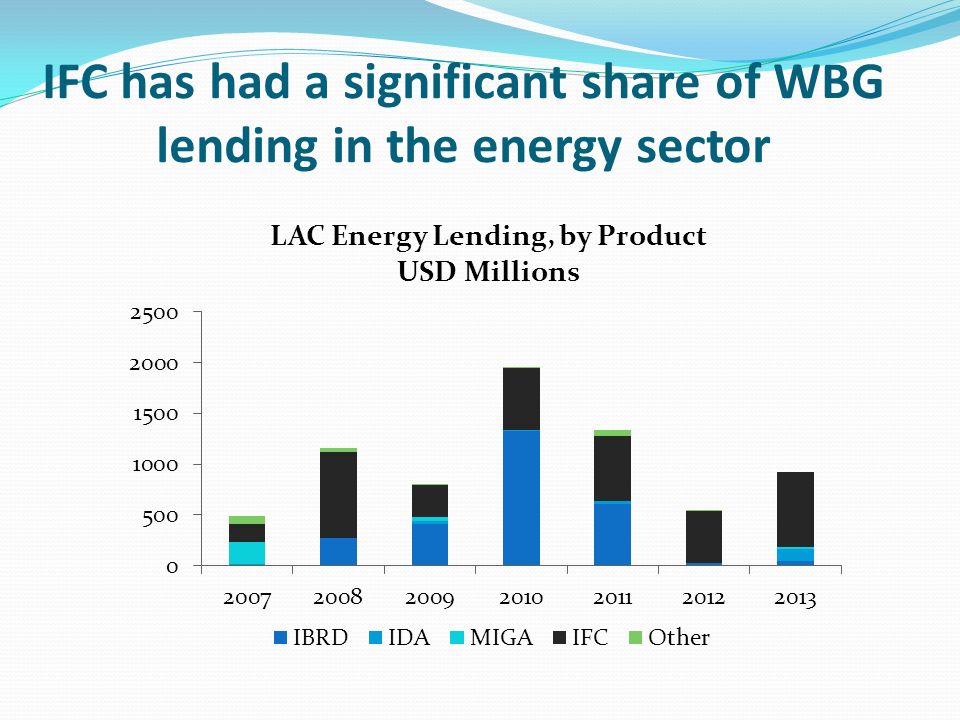 IFC has had a significant share of WBG lending in the energy sector

LAC Energy Lending, by Product
USD Millions

2500
2000
1500
1000
500
0

2007 2008 2009 2010 2011 2012 2013

IBRD IDA MIGA IFC Other